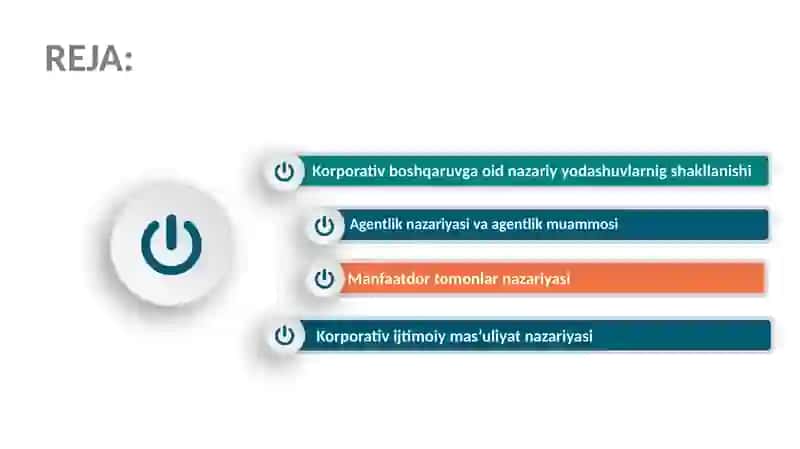 REJA:

Korporativ boshqaruvga oid nazariy yodashuvlarnig shakllanishi

Agentlik nazariyasi va agentlik muammosi

Manfaatdor tomonlar nazariyasi

Korporativ ijtimoiy mas'uliyat nazariyasi